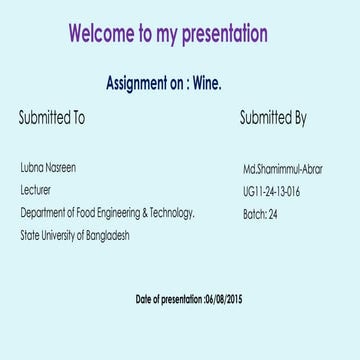 Welcome to my presentation

Assignment on : Wine.

Submitted To

Lubna Nasreen
Lecturer
Department of Food Engineering & Technology.
State University of Bangladesh

Submitted By

Md.Shamimmul-Abrar
UG11-24-13-016
Batch: 24

Date of presentation :06/08/2015